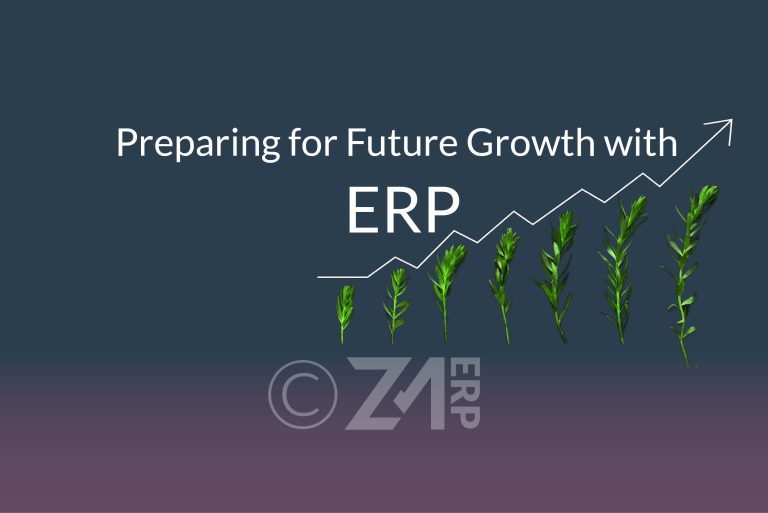 Preparing for Future Growth with

ERP

© Z1 ERP